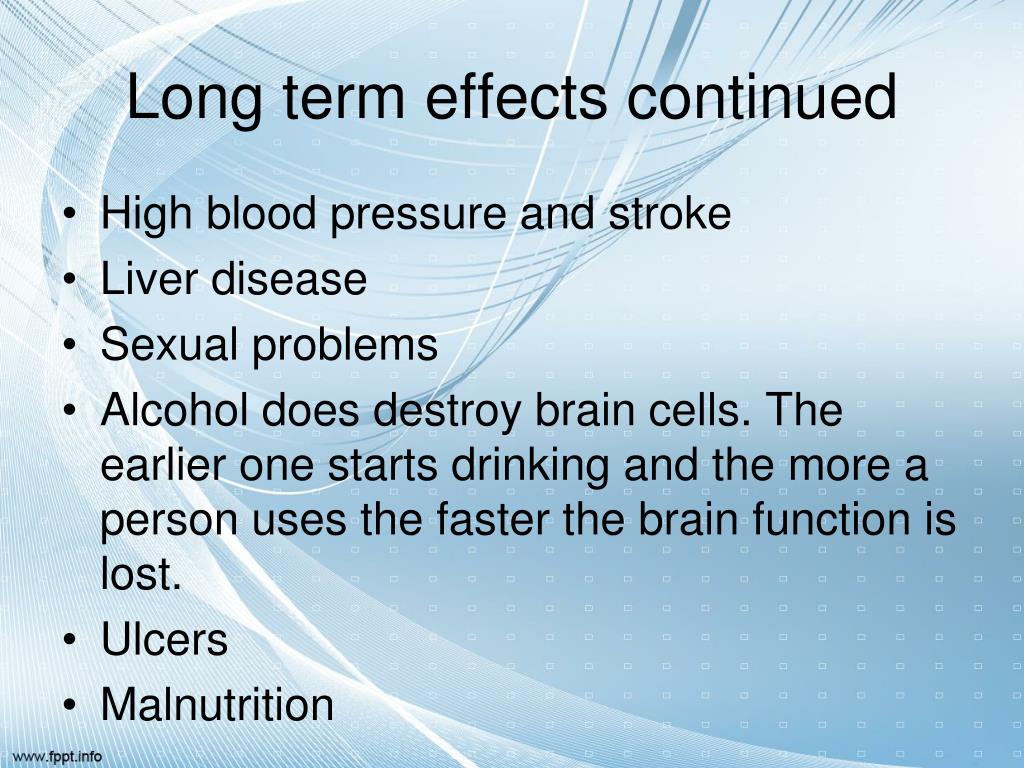 Long term effects continued

• High blood pressure and stroke
• Liver disease
• Sexual problems
• Alcohol does destroy brain cells. The earlier one starts drinking and the more a person uses the faster the brain function is lost.
• Ulcers
• Malnutrition

www.fppt.info